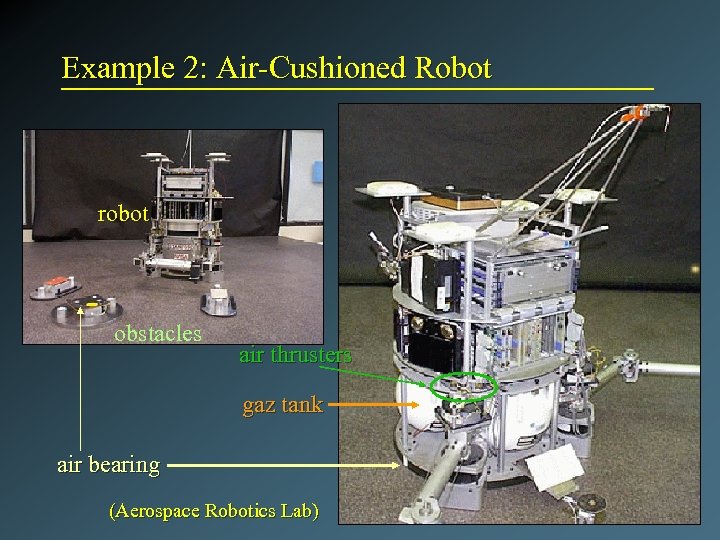 Example 2: Air-Cushioned Robot

robot

obstacles

air thrusters

gaz tank

air bearing

(Aerospace Robotics Lab)